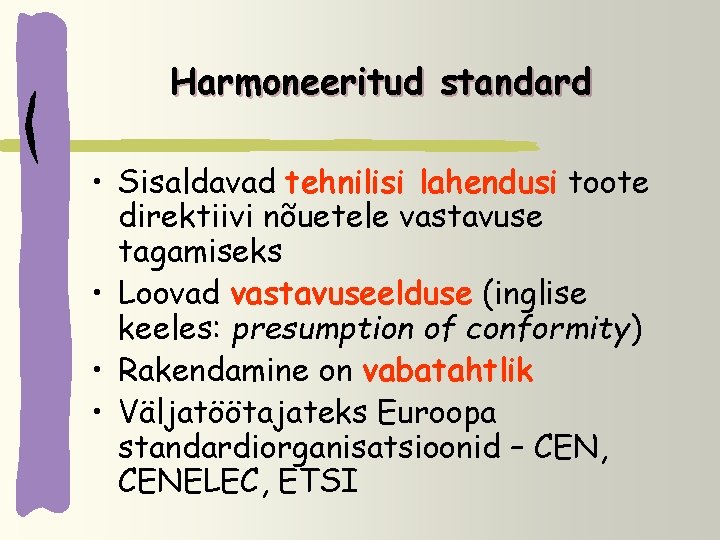 Harmoneeritud standard

• Sisaldavad tehnilisi lahendusi toote direktiivi nõuetele vastavuse tagamiseks
• Loovad vastavuseelduse (inglise keeles: presumption of conformity)
• Rakendamine on vabatahtlik
• Väljatöötajateks Euroopa standardiorganisatsioonid – CEN, CENELEC, ETSI